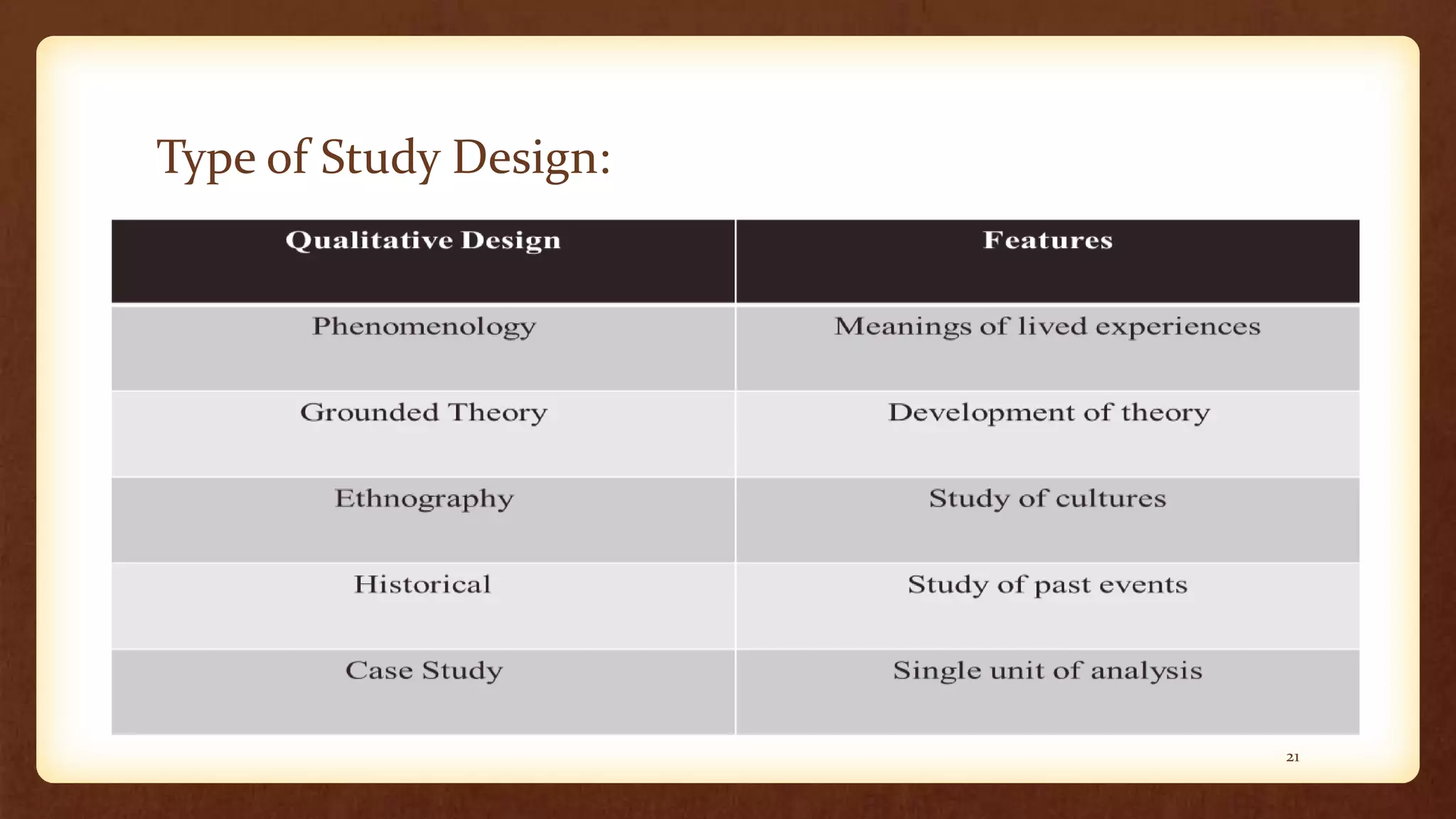 Type of Study Design:

| Qualitative Design | Features |
|---|---|
| Phenomenology | Meanings of lived experiences |
| Grounded Theory | Development of theory |
| Ethnography | Study of cultures |
| Historical | Study of past events |
| Case Study | Single unit of analysis |

21